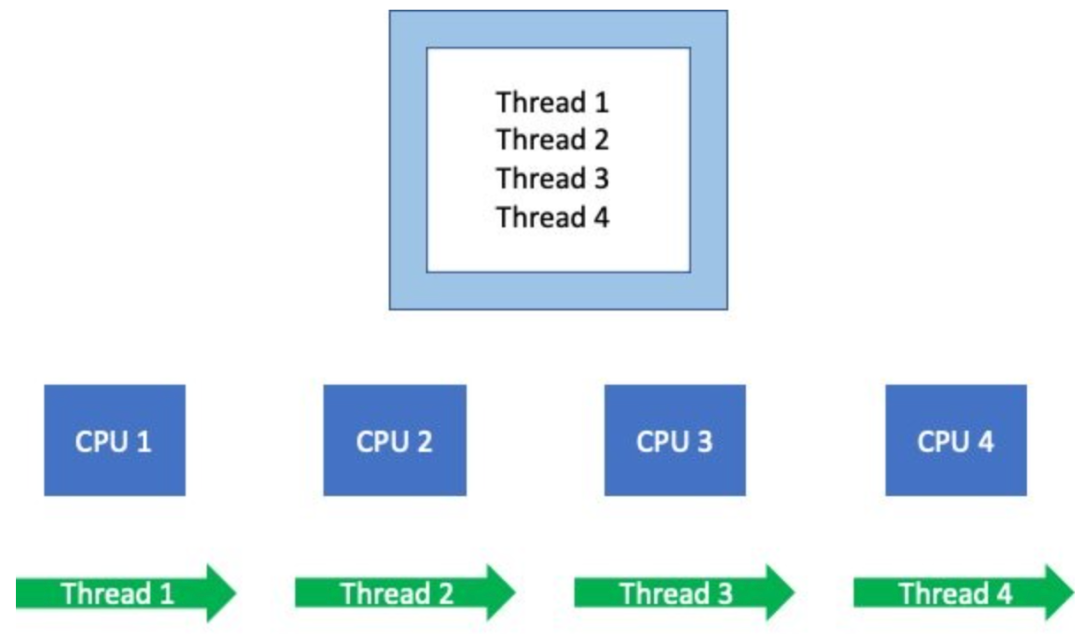 Thread 1
Thread 2
Thread 3
Thread 4

CPU 1

CPU 2

CPU 3

CPU 4

Thread 1

Thread 2

Thread 3

Thread 4